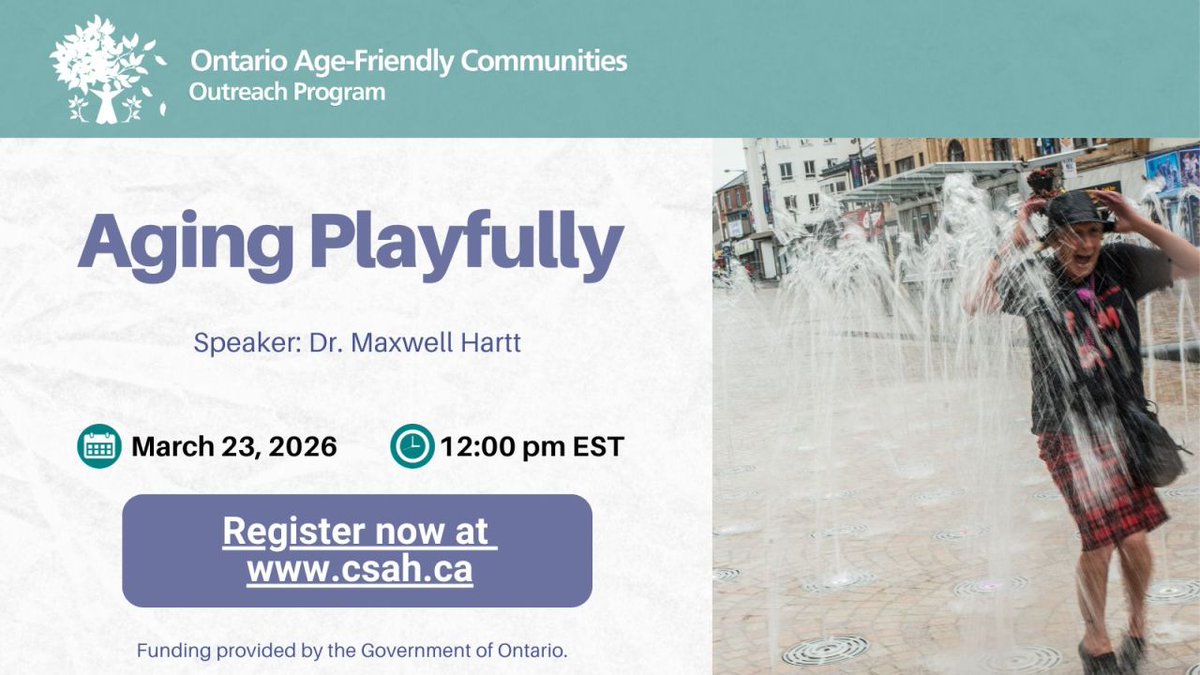 Ontario Age-Friendly Communities
Outreach Program

Aging Playfully

Speaker: Dr. Maxwell Hartt

March 23, 2026

12:00 pm EST

Register now at www.csah.ca

Funding provided by the Government of Ontario.